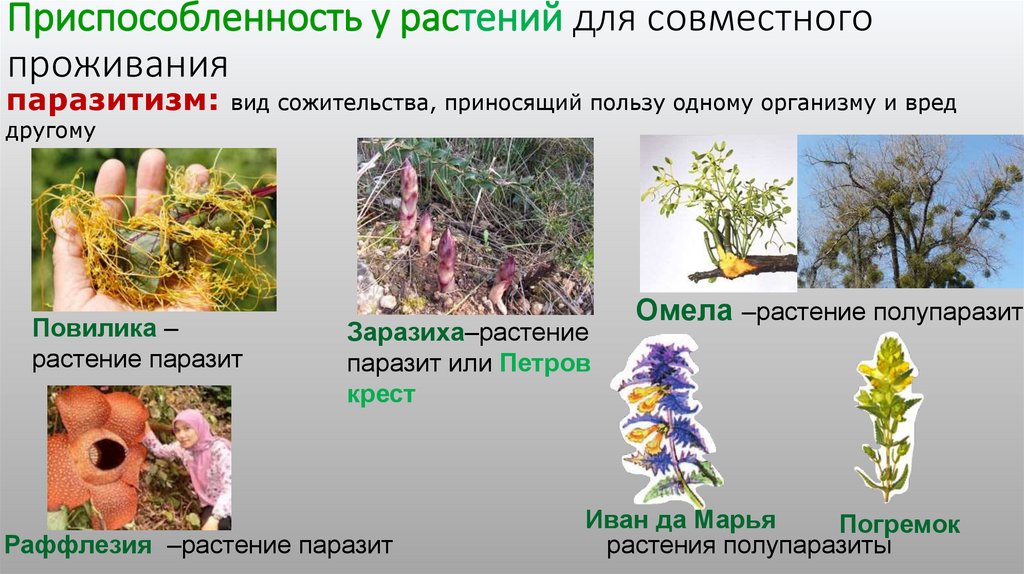 Приспособленность у растений для совместного проживания

паразитизм: вид сожительства, приносящий пользу одному организму и вред другому

Повилика – растение паразит

Заразиха–растение паразит или Петров крест

Омела –растение полупаразит

Раффлезия –растение паразит

Иван да Марья

Погремок

растения полупаразиты